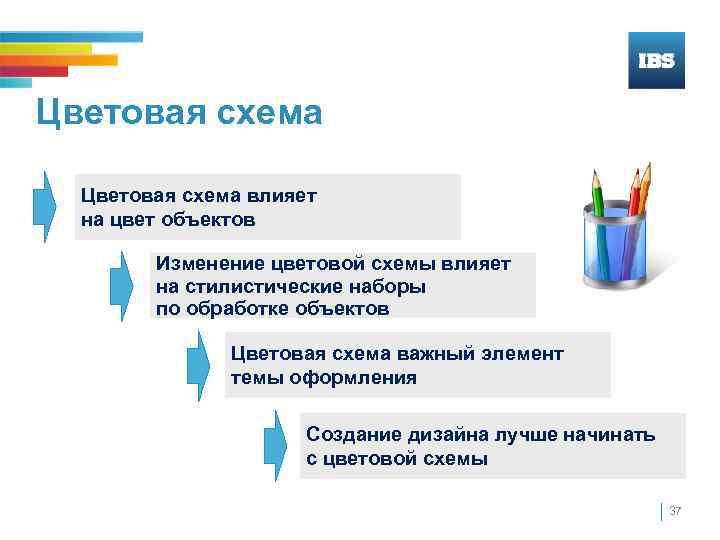 IBS

Цветовая схема

Цветовая схема влияет на цвет объектов

Изменение цветовой схемы влияет на стилистические наборы по обработке объектов

Цветовая схема важный элемент темы оформления

Создание дизайна лучше начинать с цветовой схемы

37